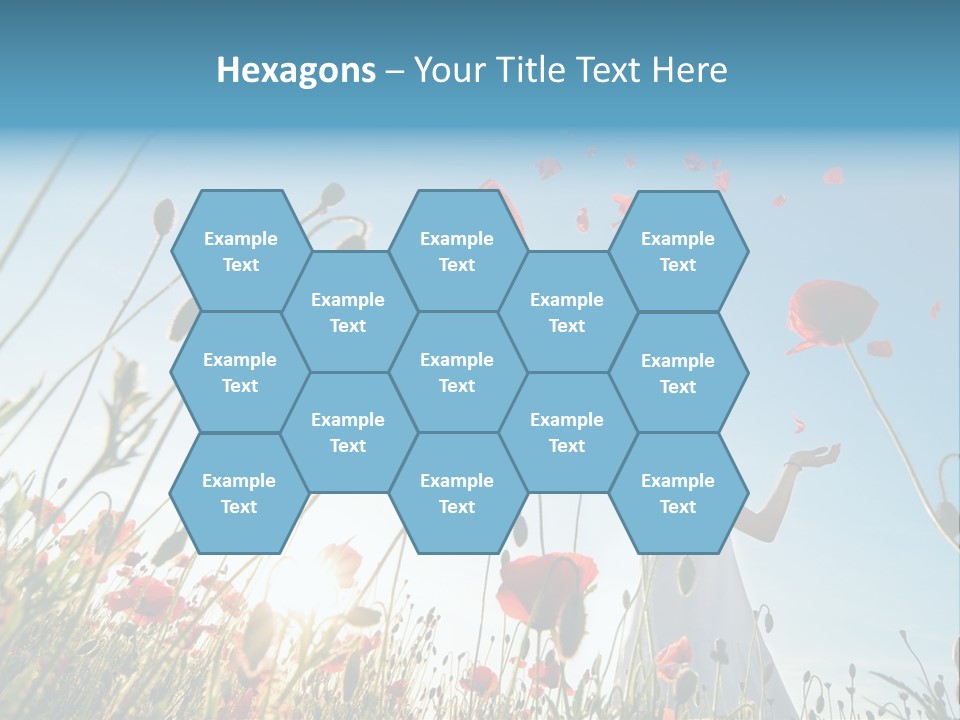 Hexagons – Your Title Text Here

Example Text

Example Text

Example Text

Example Text

Example Text

Example Text

Example Text

Example Text

Example Text

Example Text

Example Text

Example Text

Example Text